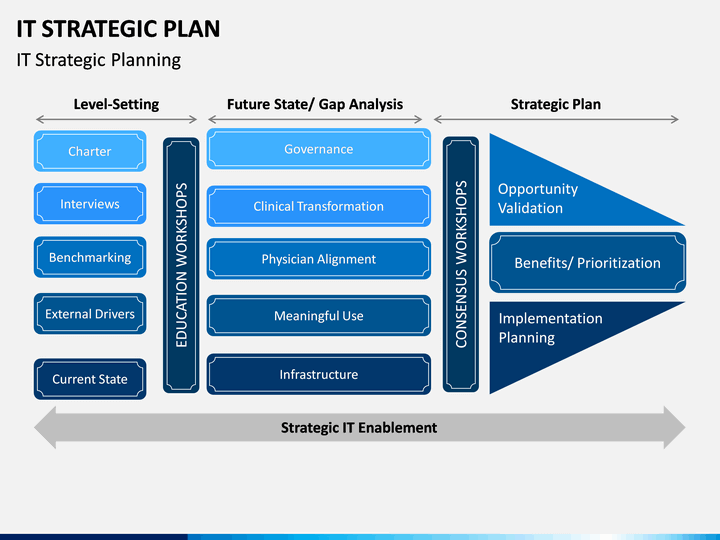 IT STRATEGIC PLAN
IT Strategic Planning

Level-Setting

Charter
Interviews
Benchmarking
External Drivers
Current State

EDUCATION WORKSHOPS

Future State/ Gap Analysis

Governance
Clinical Transformation
Physician Alignment
Meaningful Use
Infrastructure

CONSENSUS WORKSHOPS

Strategic Plan

Opportunity Validation
Benefits/ Prioritization
Implementation Planning

Strategic IT Enablement